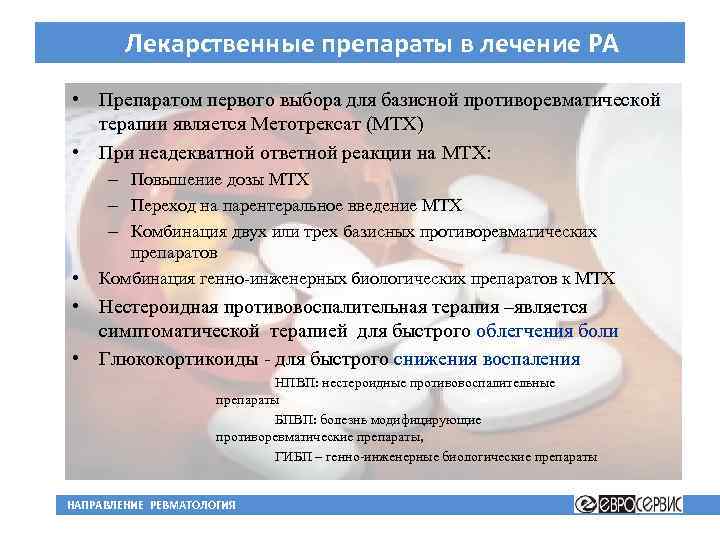 Лекарственные препараты в лечение РА

• Препаратом первого выбора для базисной противоревматической терапии является Метотрексат (МТХ)
• При неадекватной ответной реакции на МТХ:
– Повышение дозы МТХ
– Переход на парентеральное введение МТХ
– Комбинация двух или трех базисных противоревматических препаратов
• Комбинация генно-инженерных биологических препаратов к МТХ
• Нестероидная противовоспалительная терапия –является симптоматической терапией для быстрого облегчения боли
• Глюкокортикоиды - для быстрого снижения воспаления

НПВП: нестероидные противовоспалительные препараты
БПВП: болезнь модифицирующие противоревматические препараты,
ГИБП – генно-инженерные биологические препараты

НАПРАВЛЕНИЕ РЕВМАТОЛОГИЯ
ЕВРОСЕРВИС